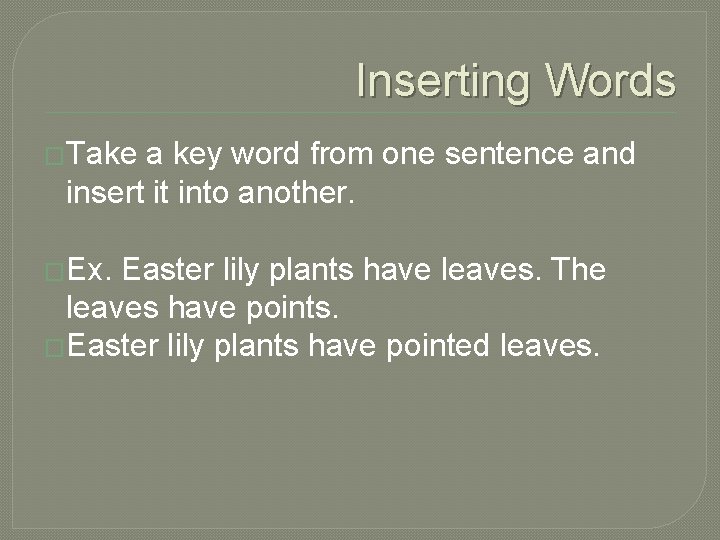 Inserting Words

Take a key word from one sentence and insert it into another.

Ex. Easter lily plants have leaves. The leaves have points.

Easter lily plants have pointed leaves.